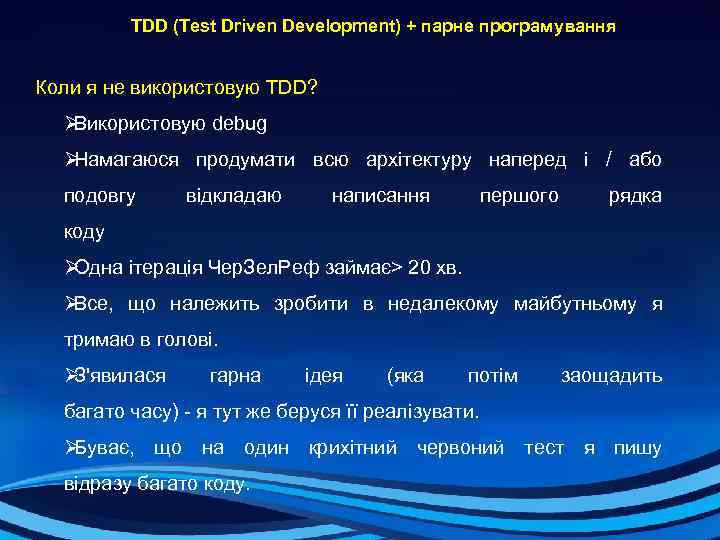 TDD (Test Driven Development) + парне програмування

Коли я не використовую TDD?

➢Використовую debug

➢Намагаюся продумати всю архітектуру наперед і / або подовгу відкладаю написання першого рядка коду

➢Одна ітерація ЧерЗелРеф займає> 20 хв.

➢Все, що належить зробити в недалекому майбутньому я тримаю в голові.

➢З'явилася гарна ідея (яка потім заощадить багато часу) - я тут же беруся її реалізувати.

➢Буває, що на один крихітний червоний тест я пишу відразу багато коду.